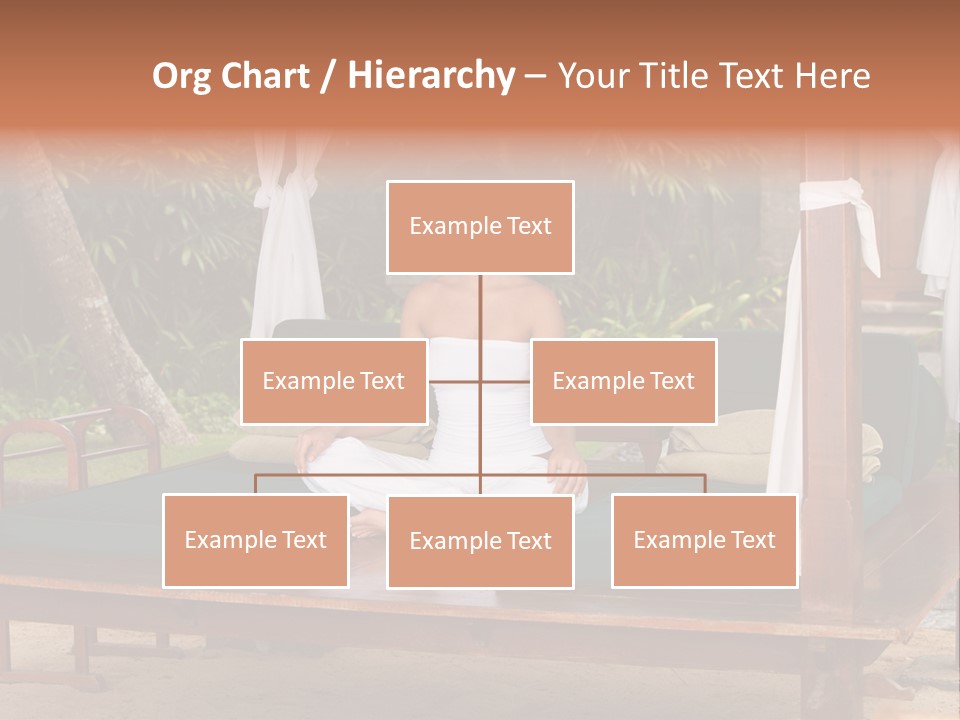 Org Chart / Hierarchy – Your Title Text Here

Example Text

Example Text

Example Text

Example Text

Example Text

Example Text